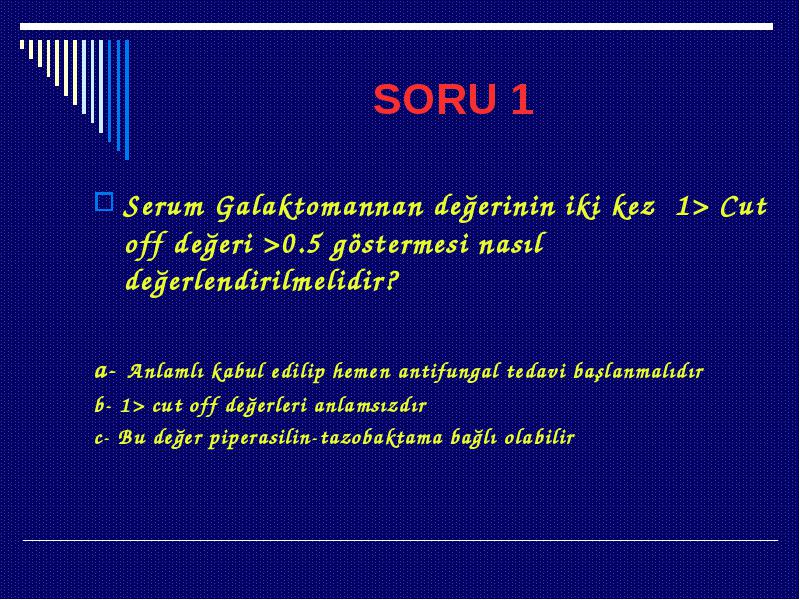 SORU 1

Serum Galaktomannan değerinin iki kez 1> Cut off değeri >0.5 göstermesi nasıl değerlendirilmelidir?

a- Anlamlı kabul edilip hemen antifungal tedavi başlanmalıdır

b- 1> cut off değerleri anlamsızdır

c- Bu değer piperasilin-tazobaktama bağlı olabilir